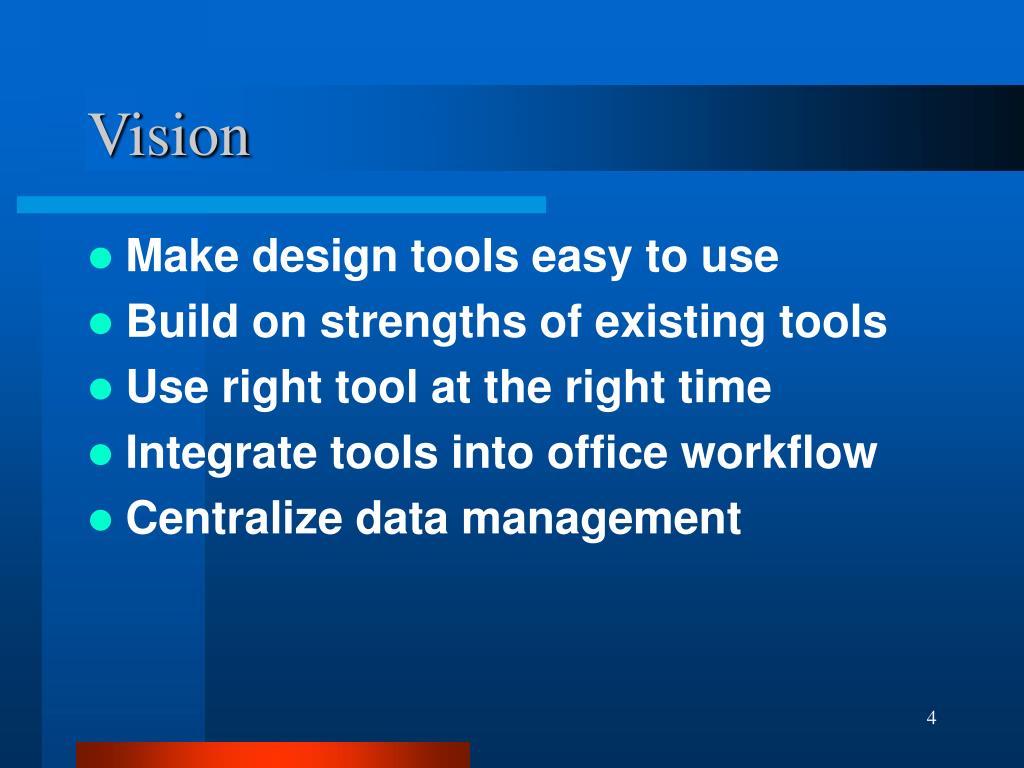 Vision

- Make design tools easy to use
- Build on strengths of existing tools
- Use right tool at the right time
- Integrate tools into office workflow
- Centralize data management

4